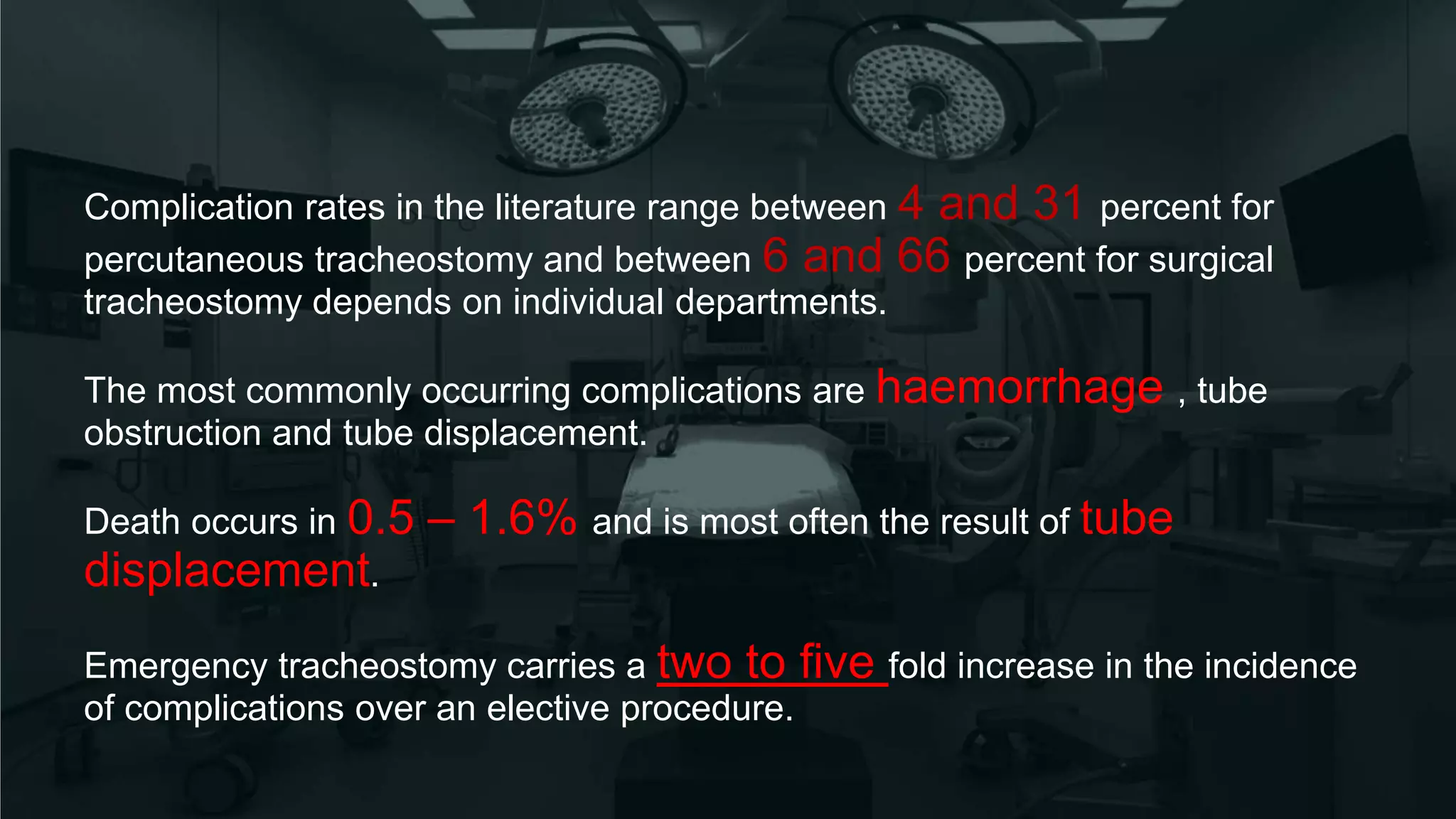 Complication rates in the literature range between 4 and 31 percent for percutaneous tracheostomy and between 6 and 66 percent for surgical tracheostomy depends on individual departments.

The most commonly occurring complications are haemorrhage , tube obstruction and tube displacement.

Death occurs in 0.5 – 1.6% and is most often the result of tube displacement.

Emergency tracheostomy carries a two to five fold increase in the incidence of complications over an elective procedure.